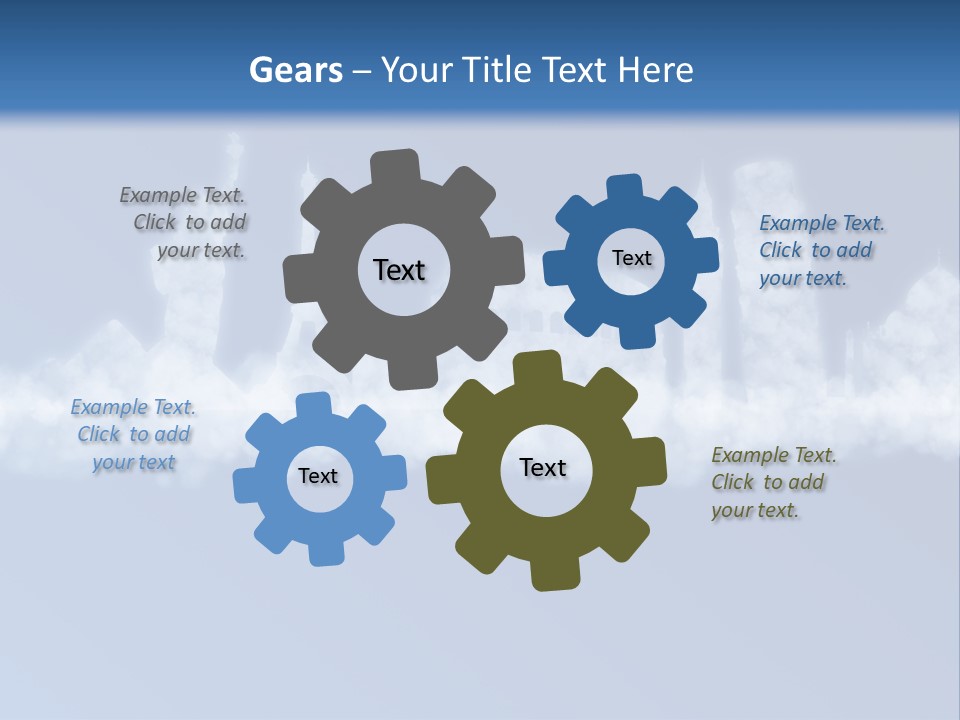 Gears – Your Title Text Here

Example Text. Click to add your text.

Text

Text

Example Text. Click to add your text.

Example Text. Click to add your text

Text

Text

Example Text. Click to add your text.